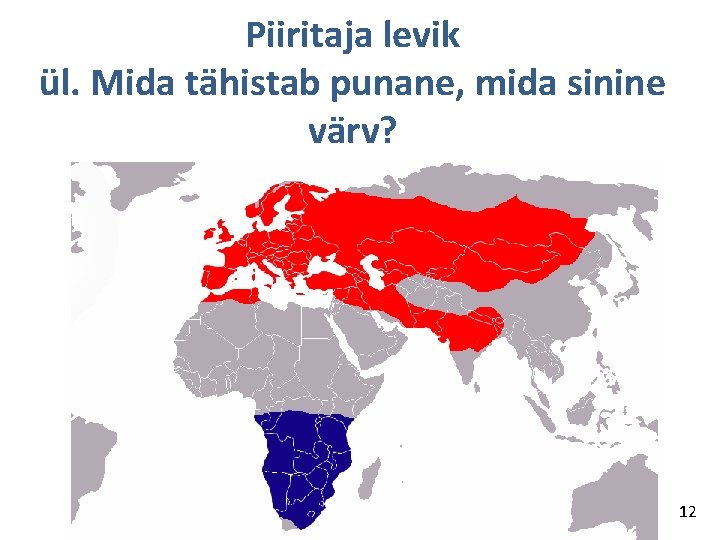 Piiritaja levik
ül. Mida tähistab punane, mida sinine värv?

12